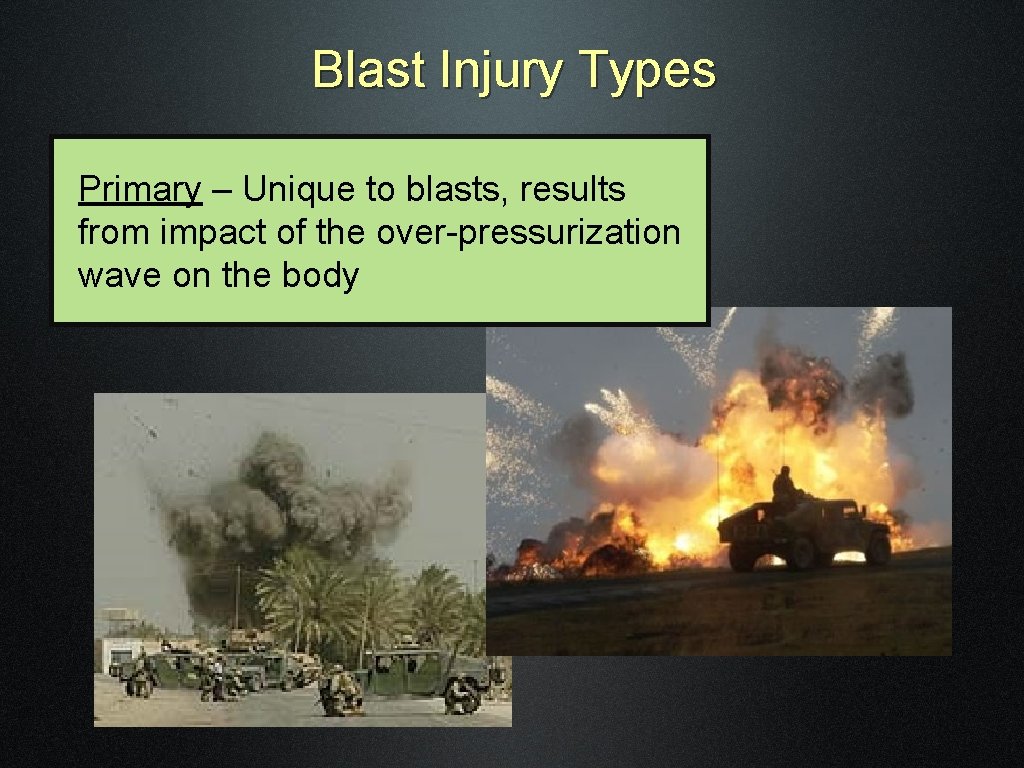 Blast Injury Types

Primary – Unique to blasts, results from impact of the over-pressurization wave on the body